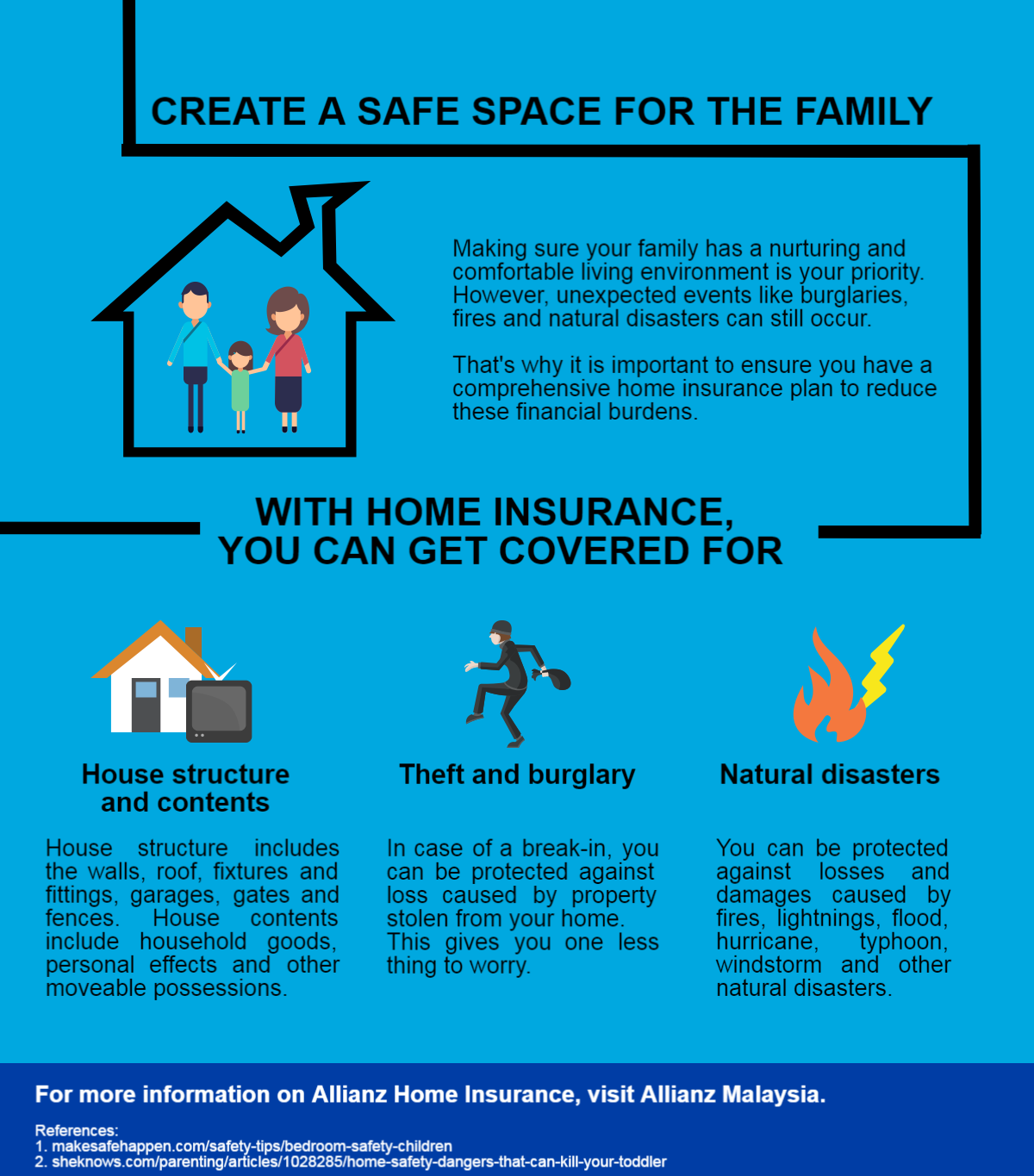 CREATE A SAFE SPACE FOR THE FAMILY

Making sure your family has a nurturing and comfortable living environment is your priority. However, unexpected events like burglaries, fires and natural disasters can still occur.

That's why it is important to ensure you have a comprehensive home insurance plan to reduce these financial burdens.

WITH HOME INSURANCE, YOU CAN GET COVERED FOR

House structure and contents

House structure includes the walls, roof, fixtures and fittings, garages, gates and fences. House contents include household goods, personal effects and other moveable possessions.

Theft and burglary

In case of a break-in, you can be protected against loss caused by property stolen from your home. This gives you one less thing to worry.

Natural disasters

You can be protected against losses and damages caused by fires, lightnings, flood, hurricane, typhoon, windstorm and other natural disasters.

For more information on Allianz Home Insurance, visit Allianz Malaysia.

References:
1. makesafehappen.com/safety-tips/bedroom-safety-children
2. sheknows.com/parenting/articles/1028285/home-safety-dangers-that-can-kill-your-toddler